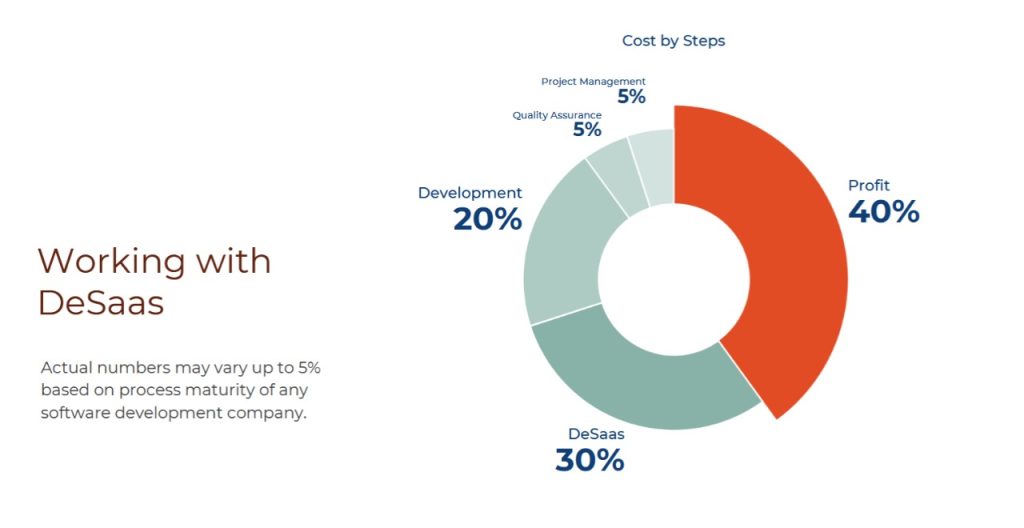 Working with DeSaas

Actual numbers may vary up to 5% based on process maturity of any software development company.

Cost by Steps

Project Management
5%

Quality Assurance
5%

Development
20%

Profit
40%

DeSaas
30%